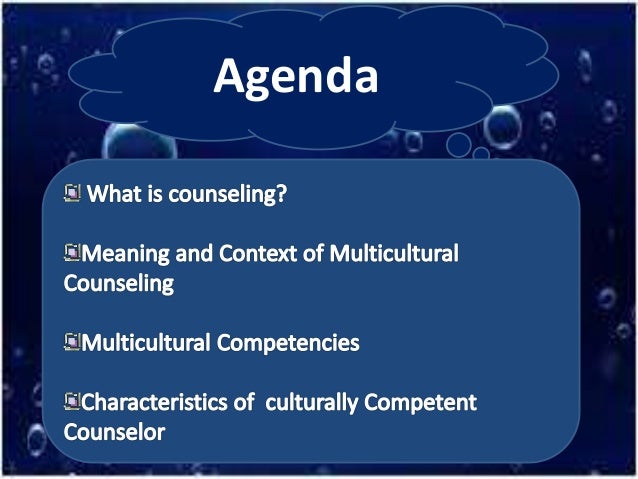 Agenda

What is counseling?

Meaning and Context of Multicultural Counseling

Multicultural Competencies

Characteristics of culturally Competent Counselor